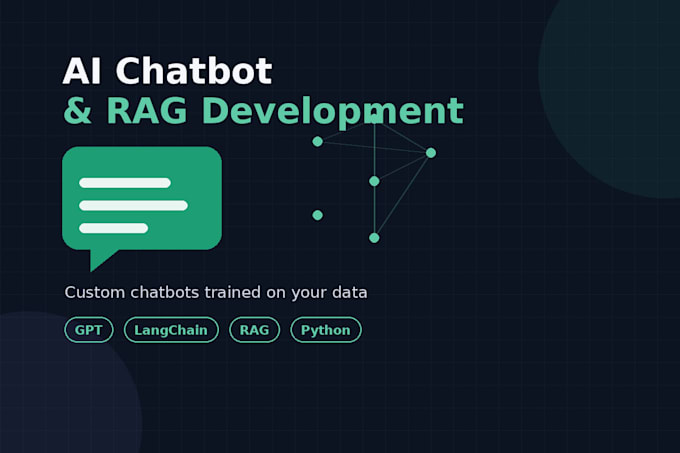 AI Chatbot
& RAG Development

Custom chatbots trained on your data

GPT LangChain RAG Python